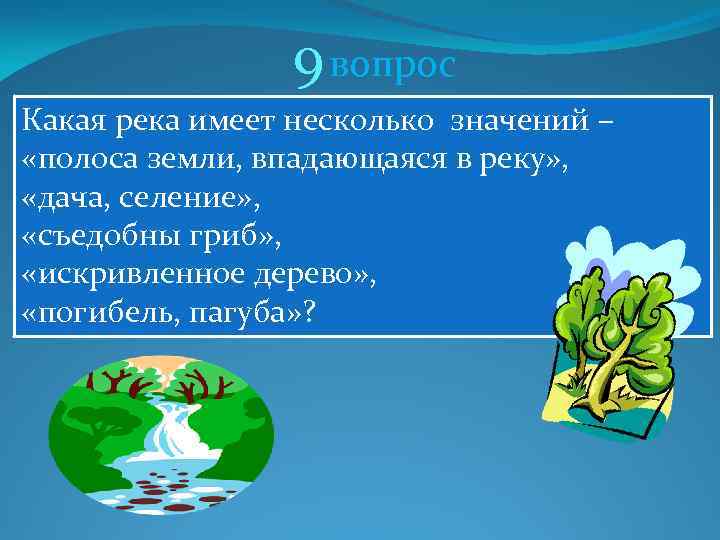 9 вопрос

Какая река имеет несколько значений – «полоса земли, впадающаяся в реку», «дача, селение», «съедобны гриб», «искривленное дерево», «погибель, пагуба»?